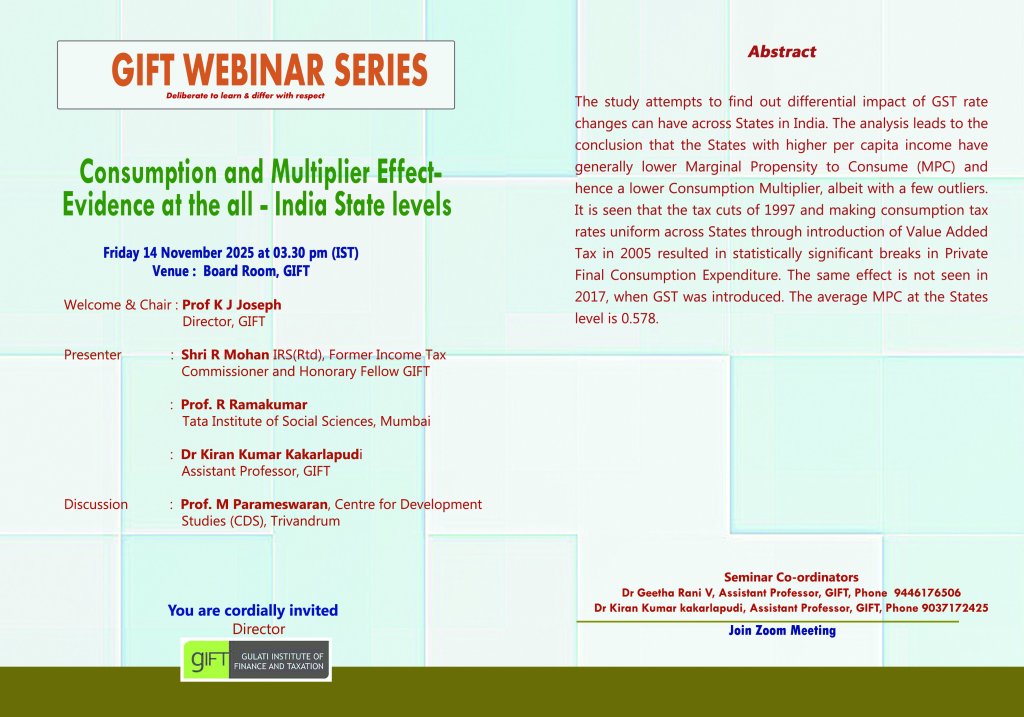 GIFT WEBINAR SERIES
Deliberate to learn & differ with respect

Consumption and Multiplier Effect-
Evidence at the all - India State levels

Friday 14 November 2025 at 03.30 pm (IST)
Venue : Board Room, GIFT

Welcome & Chair : Prof K J Joseph
Director, GIFT

Presenter : Shri R Mohan IRS(Rtd), Former Income Tax Commissioner and Honorary Fellow GIFT

: Prof. R Ramakumar
Tata Institute of Social Sciences, Mumbai

: Dr Kiran Kumar Kakarlapudi
Assistant Professor, GIFT

Discussion : Prof. M Parameswaran, Centre for Development Studies (CDS), Trivandrum

You are cordially invited
Director

GIFT GULATI INSTITUTE OF FINANCE AND TAXATION

Abstract

The study attempts to find out differential impact of GST rate changes can have across States in India. The analysis leads to the conclusion that the States with higher per capita income have generally lower Marginal Propensity to Consume (MPC) and hence a lower Consumption Multiplier, albeit with a few outliers. It is seen that the tax cuts of 1997 and making consumption tax rates uniform across States through introduction of Value Added Tax in 2005 resulted in statistically significant breaks in Private Final Consumption Expenditure. The same effect is not seen in 2017, when GST was introduced. The average MPC at the States level is 0.578.

Seminar Co-ordinators
Dr Geetha Rani V, Assistant Professor, GIFT, Phone 9446176506
Dr Kiran Kumar kakarlapudi, Assistant Professor, GIFT, Phone 9037172425

Join Zoom Meeting